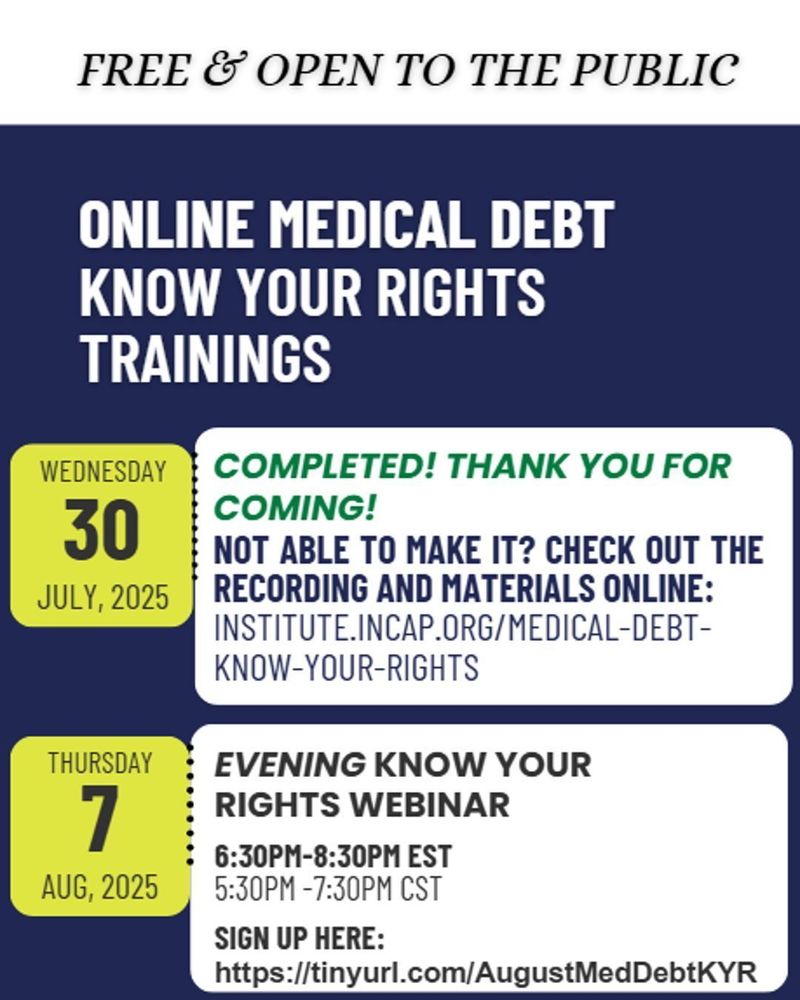 FREE & OPEN TO THE PUBLIC

ONLINE MEDICAL DEBT KNOW YOUR RIGHTS TRAININGS

WEDNESDAY
30
JULY, 2025

COMPLETED! THANK YOU FOR COMING!
NOT ABLE TO MAKE IT? CHECK OUT THE RECORDING AND MATERIALS ONLINE:
INSTITUTE.INCAP.ORG/MEDICAL-DEBT-KNOW-YOUR-RIGHTS

THURSDAY
7
AUG, 2025

EVENING KNOW YOUR RIGHTS WEBINAR
6:30PM-8:30PM EST
5:30PM -7:30PM CST
SIGN UP HERE:
https://tinyurl.com/AugustMedDebtKYR